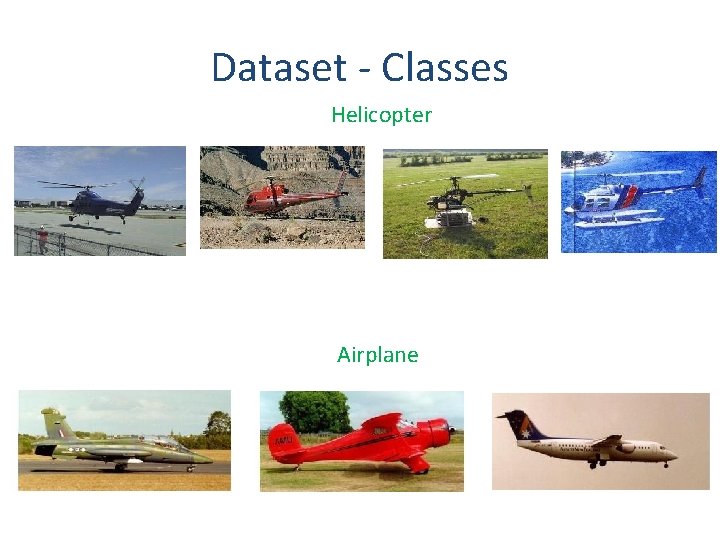 Dataset - Classes

Helicopter

Airplane